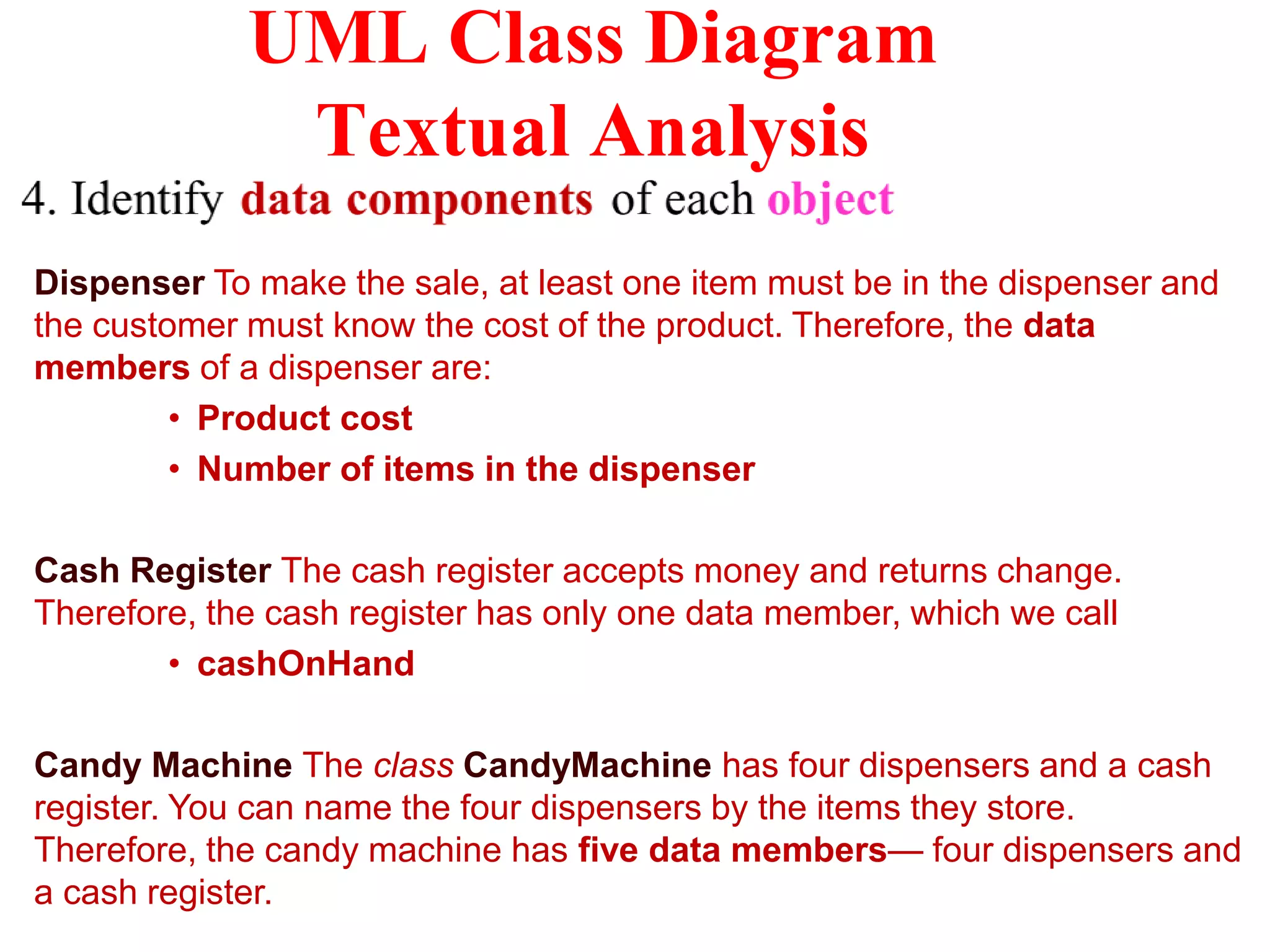 UML Class Diagram
Textual Analysis

4. Identify data components of each object

Dispenser To make the sale, at least one item must be in the dispenser and the customer must know the cost of the product. Therefore, the data members of a dispenser are:

• Product cost
• Number of items in the dispenser

Cash Register The cash register accepts money and returns change. Therefore, the cash register has only one data member, which we call

• cashOnHand

Candy Machine The class CandyMachine has four dispensers and a cash register. You can name the four dispensers by the items they store. Therefore, the candy machine has five data members— four dispensers and a cash register.